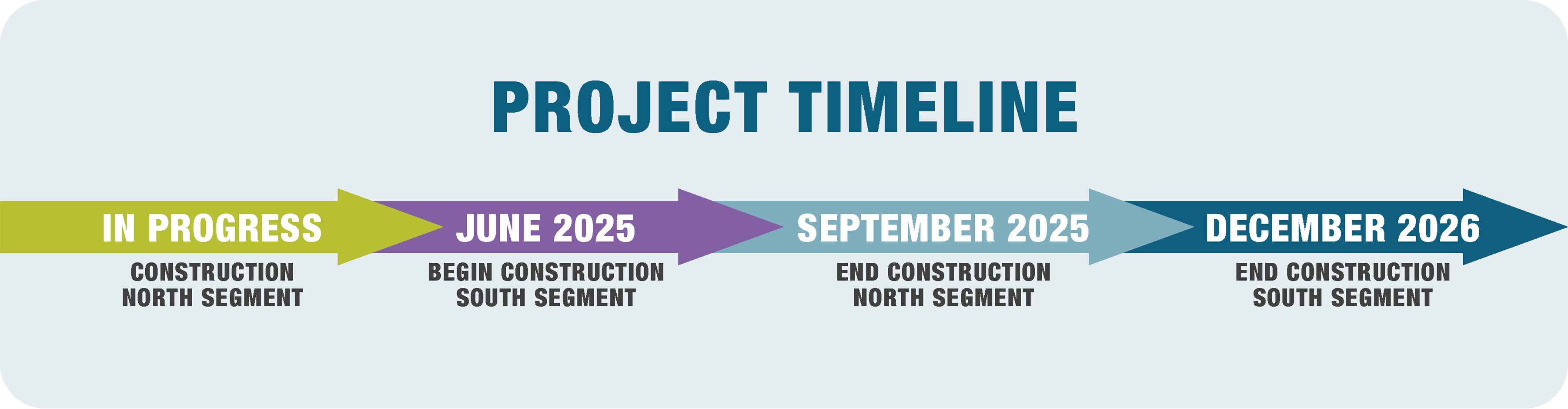 PROJECT TIMELINE

IN PROGRESS
CONSTRUCTION NORTH SEGMENT

JUNE 2025
BEGIN CONSTRUCTION SOUTH SEGMENT

SEPTEMBER 2025
END CONSTRUCTION NORTH SEGMENT

DECEMBER 2026
END CONSTRUCTION SOUTH SEGMENT